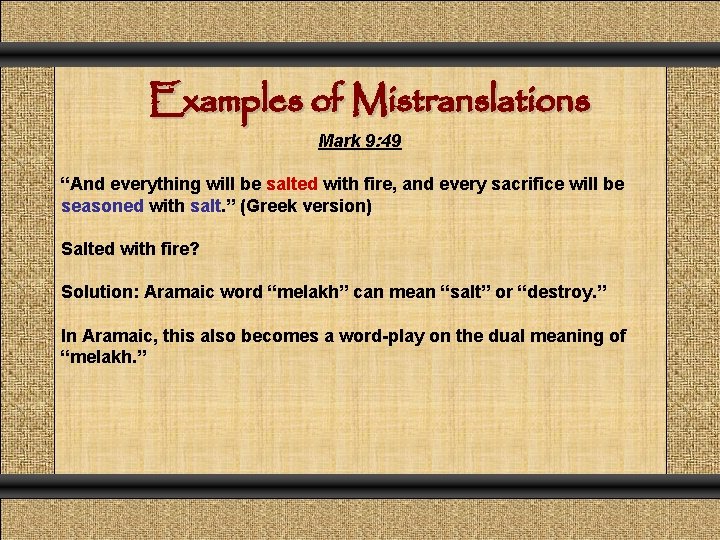 Examples of Mistranslations

Mark 9:49

“And everything will be salted with fire, and every sacrifice will be seasoned with salt.” (Greek version)

Salted with fire?

Solution: Aramaic word “melakh” can mean “salt” or “destroy.”

In Aramaic, this also becomes a word-play on the dual meaning of “melakh.”